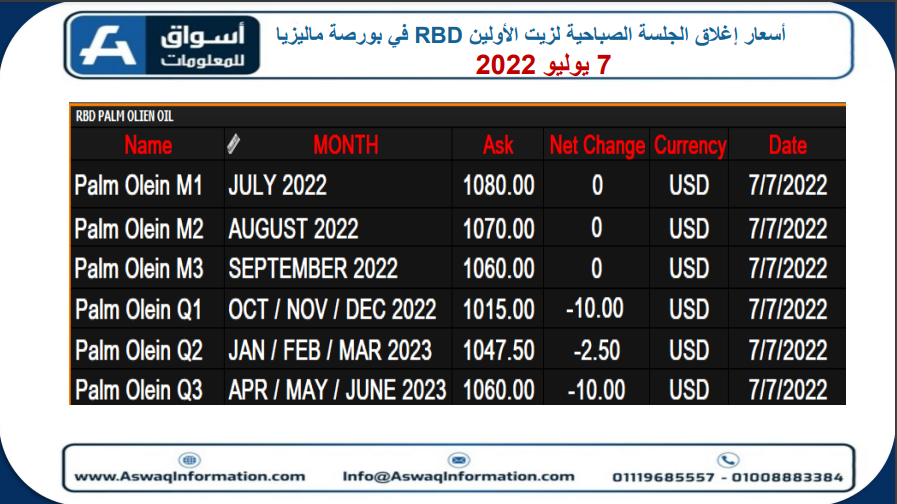 أسواق للمعلومات

أسعار إغلاق الجلسة الصباحية لزيت الأولين RBD في بورصة ماليزيا
7 يوليو 2022

RBD PALM OLIEN OIL

| Name | MONTH | Ask | Net Change | Currency | Date |
|---|---|---|---|---|---|
| Palm Olein M1 | JULY 2022 | 1080.00 | 0 | USD | 7/7/2022 |
| Palm Olein M2 | AUGUST 2022 | 1070.00 | 0 | USD | 7/7/2022 |
| Palm Olein M3 | SEPTEMBER 2022 | 1060.00 | 0 | USD | 7/7/2022 |
| Palm Olein Q1 | OCT / NOV / DEC 2022 | 1015.00 | -10.00 | USD | 7/7/2022 |
| Palm Olein Q2 | JAN / FEB / MAR 2023 | 1047.50 | -2.50 | USD | 7/7/2022 |
| Palm Olein Q3 | APR / MAY / JUNE 2023 | 1060.00 | -10.00 | USD | 7/7/2022 |

www.AswaqInformation.com Info@AswaqInformation.com 01119685557 - 01008883384